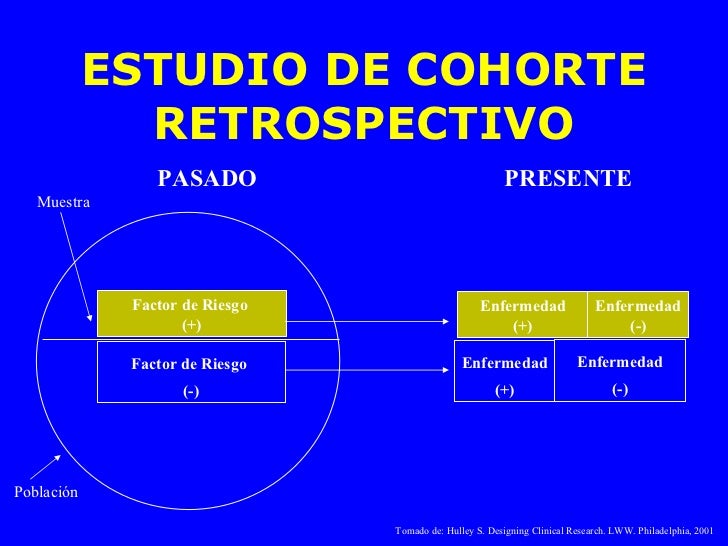 ESTUDIO DE COHORTE RETROSPECTIVO

PASADO

PRESENTE

Muestra

Factor de Riesgo
(+)

Factor de Riesgo
(-)

Enfermedad
(+)

Enfermedad
(-)

Enfermedad
(+)

Enfermedad
(-)

Población

Tomado de: Hulley S. Designing Clinical Research. LWW. Philadelphia, 2001